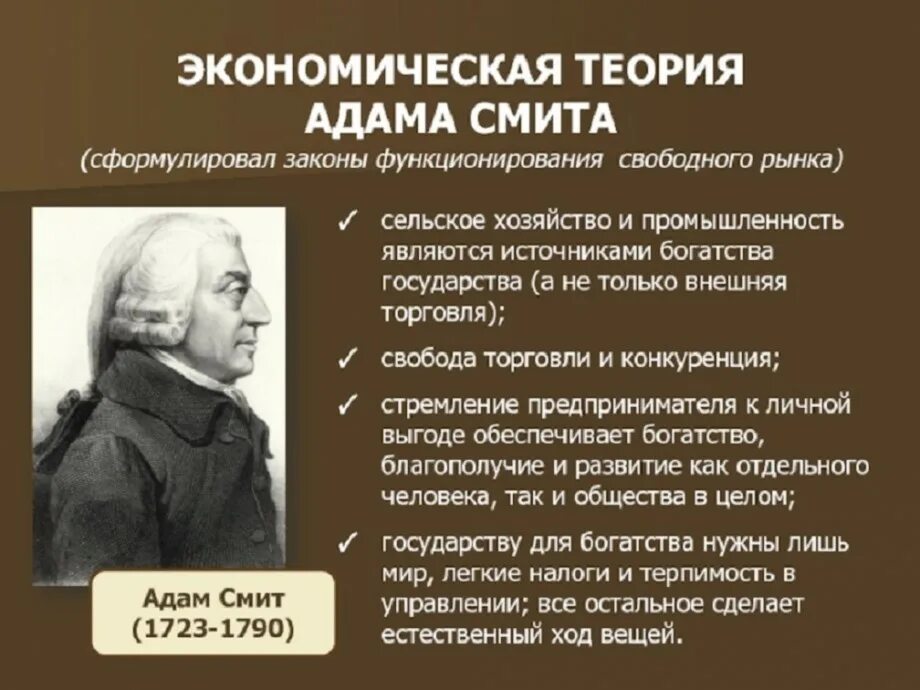 ЭКОНОМИЧЕСКАЯ ТЕОРИЯ АДАМА СМИТА

(сформулировал законы функционирования свободного рынка)

✓ сельское хозяйство и промышленность являются источниками богатства государства (а не только внешняя торговля);

✓ свобода торговли и конкуренция;

✓ стремление предпринимателя к личной выгоде обеспечивает богатство, благополучие и развитие как отдельного человека, так и общества в целом;

✓ государству для богатства нужны лишь мир, легкие налоги и терпимость в управлении; все остальное сделает естественный ход вещей.

Адам Смит
(1723-1790)